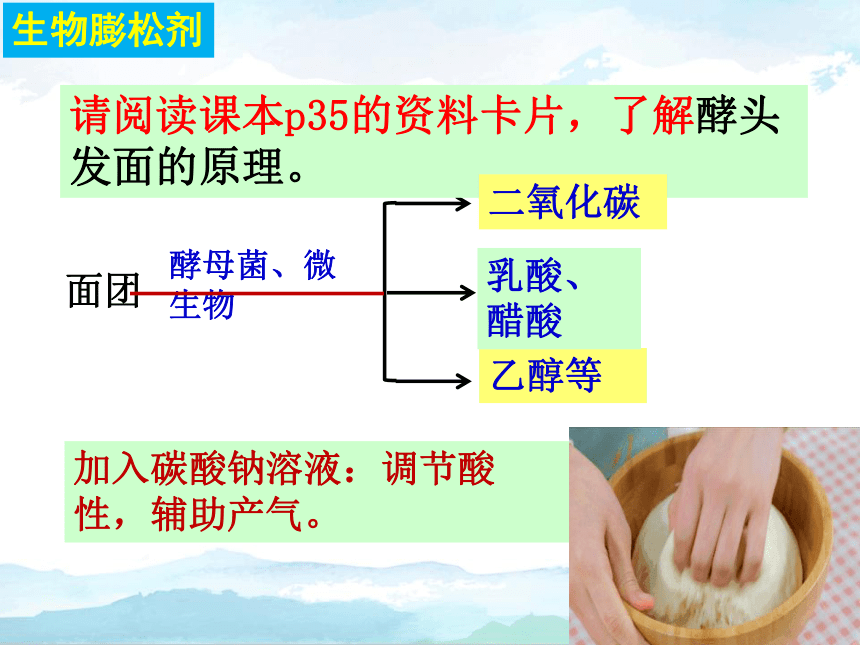 生物膨松剂

请阅读课本p35的资料卡片，了解酵头发面的原理。

面团

酵母菌、微生物

二氧化碳

乳酸、醋酸

乙醇等

加入碳酸钠溶液：调节酸性，辅助产气。